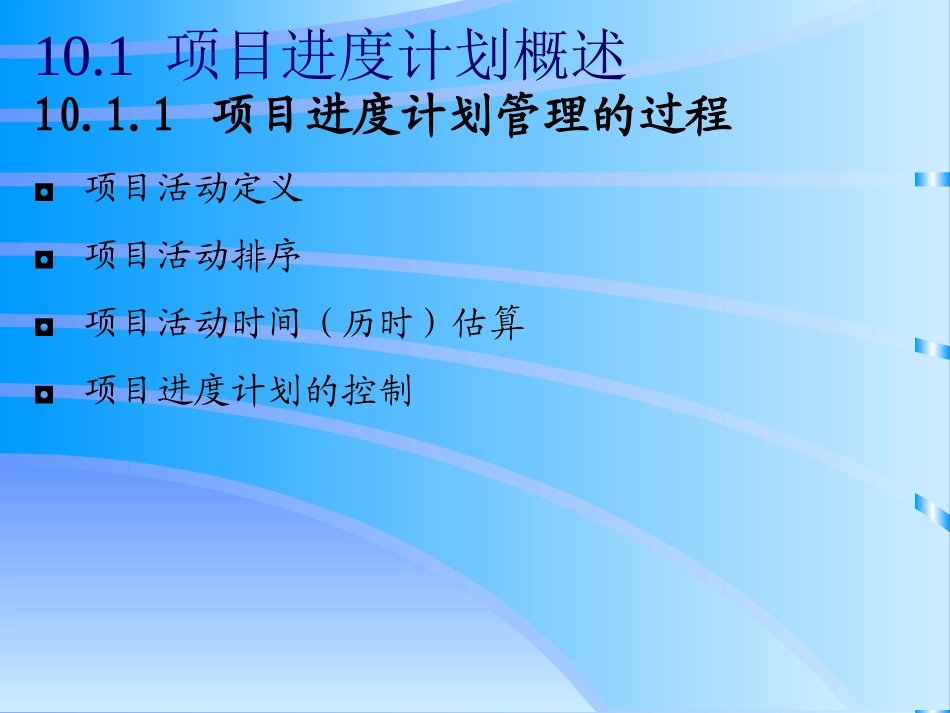 10.1 项目进度计划概述
10.1.1 项目进度计划管理的过程

◘ 项目活动定义

◘ 项目活动排序

◘ 项目活动时间（历时）估算

◘ 项目进度计划的控制